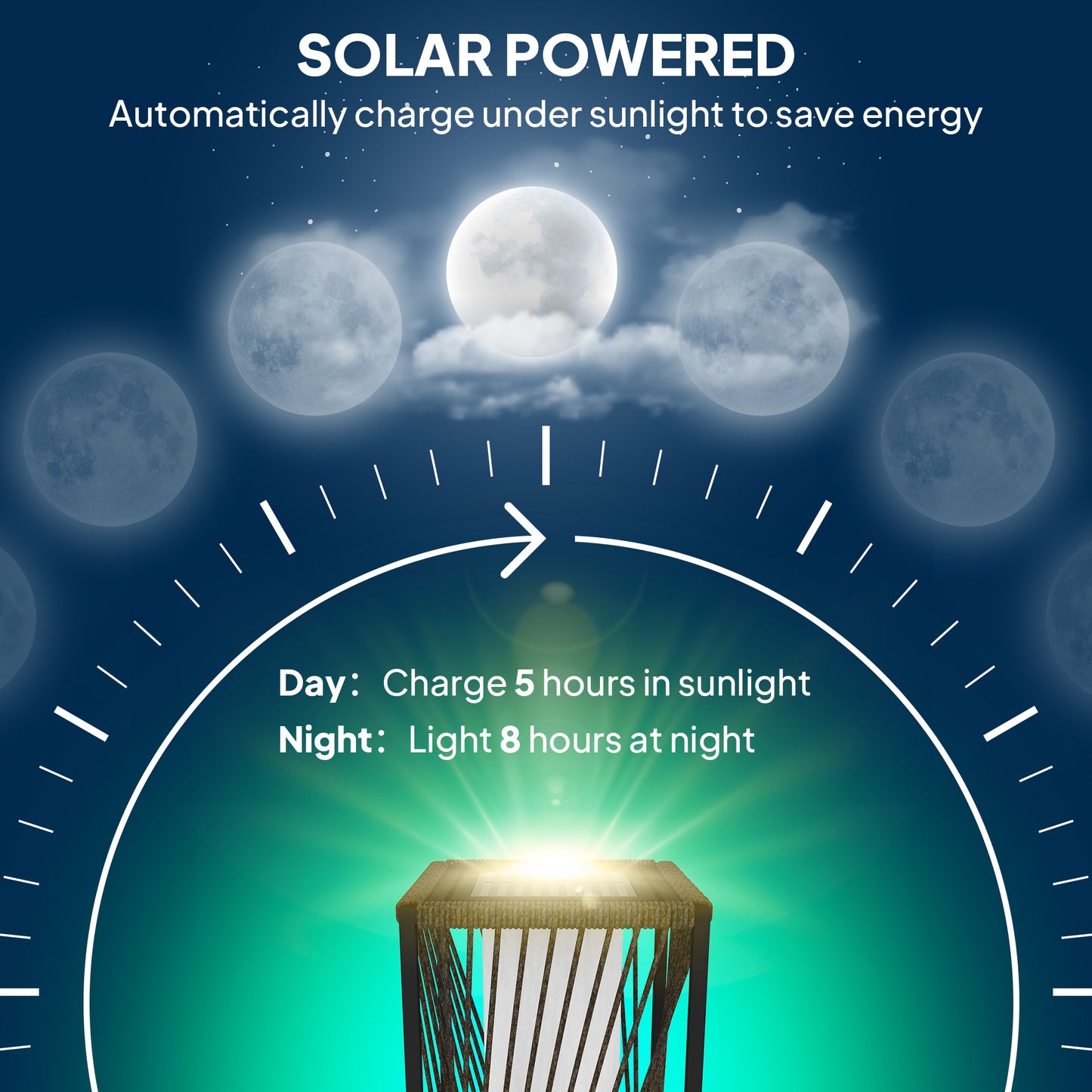 SOLAR POWERED
Automatically charge under sunlight to save energy

Day： Charge 5 hours in sunlight
Night： Light 8 hours at night